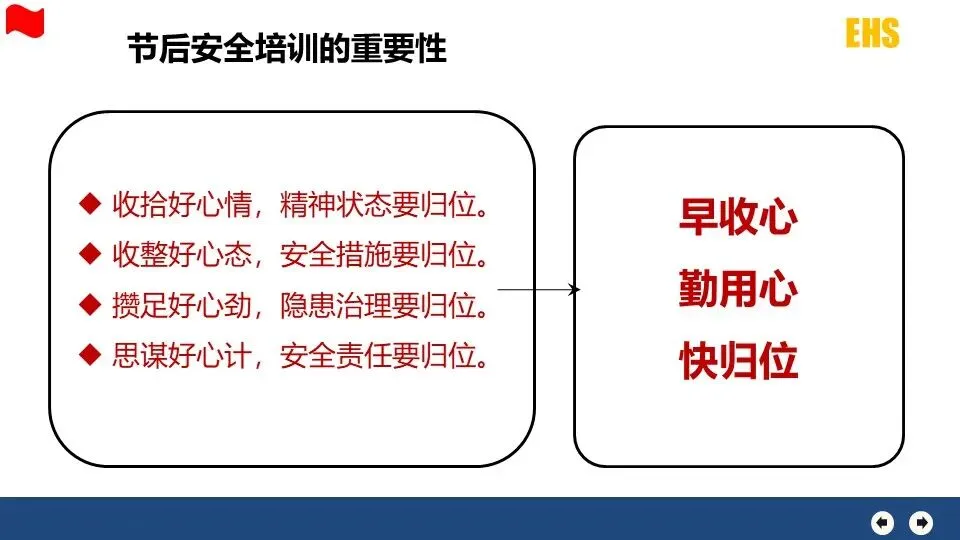 节后安全培训的重要性

EHS

◆ 收拾好心情，精神状态要归位。
◆ 收整好心态，安全措施要归位。
◆ 攒足好心劲，隐患治理要归位。
◆ 思谋好心计，安全责任要归位。

早收心
勤用心
快归位